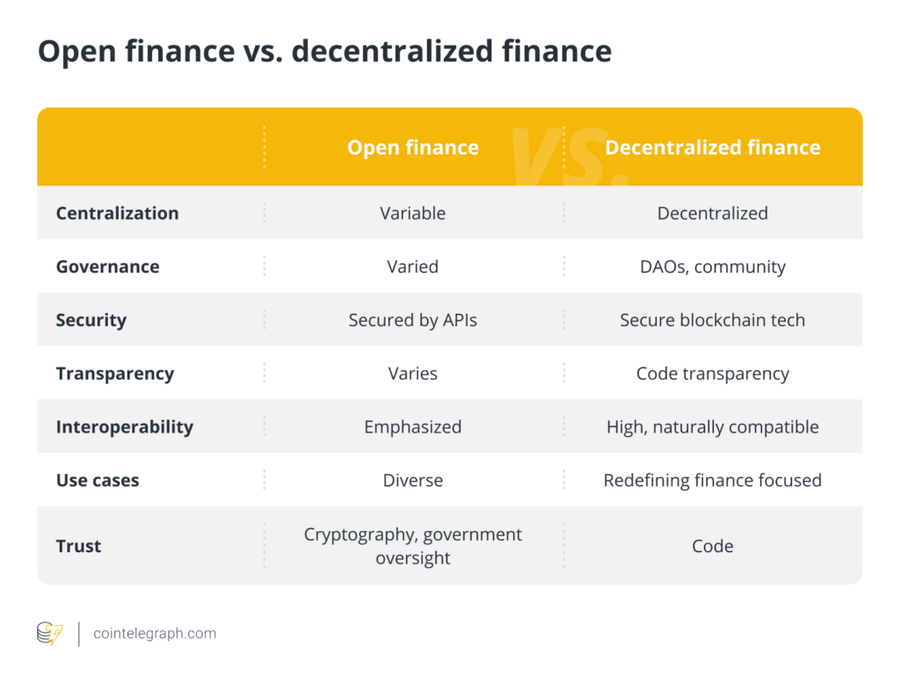 Open finance vs. decentralized finance

| | Open finance | Decentralized finance |
|---|---|---|
| Centralization | Variable | Decentralized |
| Governance | Varied | DAOs, community |
| Security | Secured by APIs | Secure blockchain tech |
| Transparency | Varies | Code transparency |
| Interoperability | Emphasized | High, naturally compatible |
| Use cases | Diverse | Redefining finance focused |
| Trust | Cryptography, government oversight | Code |

VS.

cointelegraph.com